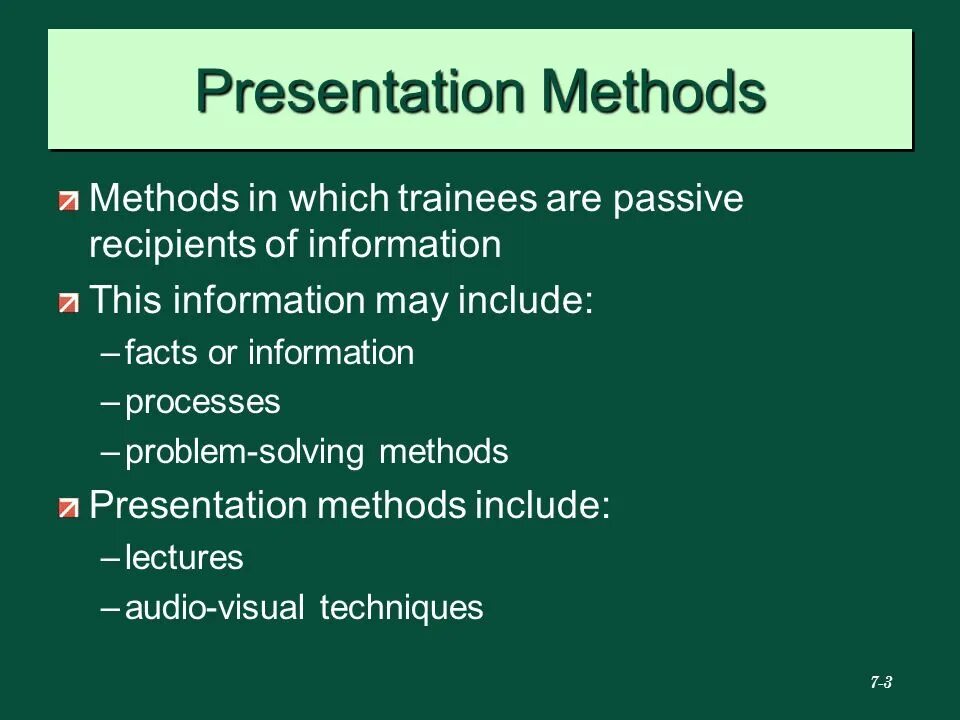 Presentation Methods

Methods in which trainees are passive recipients of information

This information may include:

– facts or information

– processes

– problem-solving methods

Presentation methods include:

– lectures

– audio-visual techniques

7-3